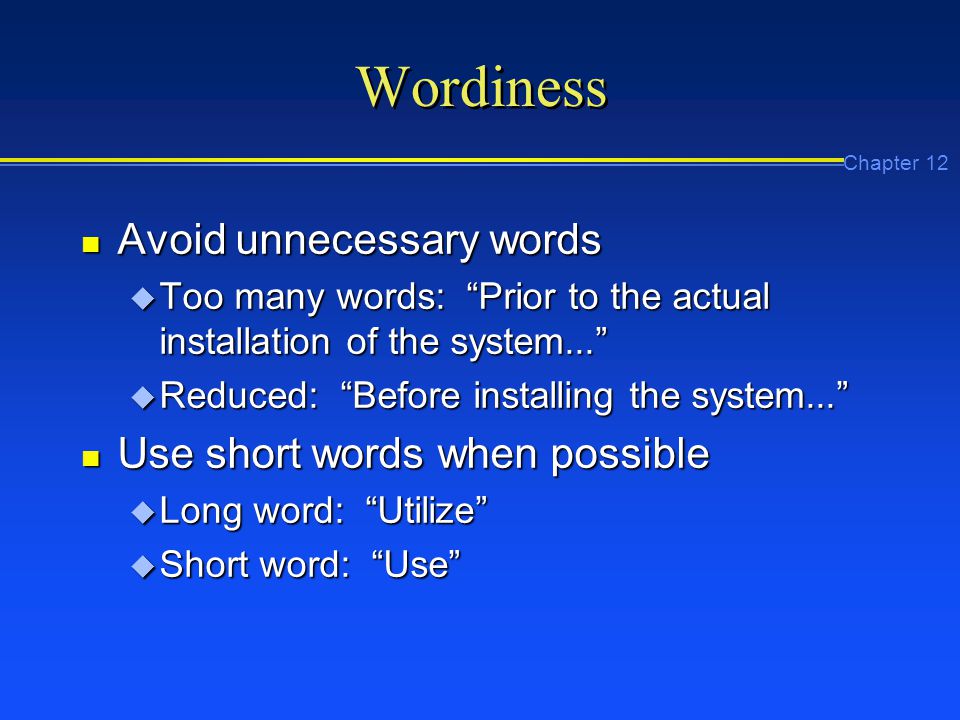 Wordiness

Chapter 12

Avoid unnecessary words

Too many words: “Prior to the actual installation of the system...”

Reduced: “Before installing the system...”

Use short words when possible

Long word: “Utilize”

Short word: “Use”